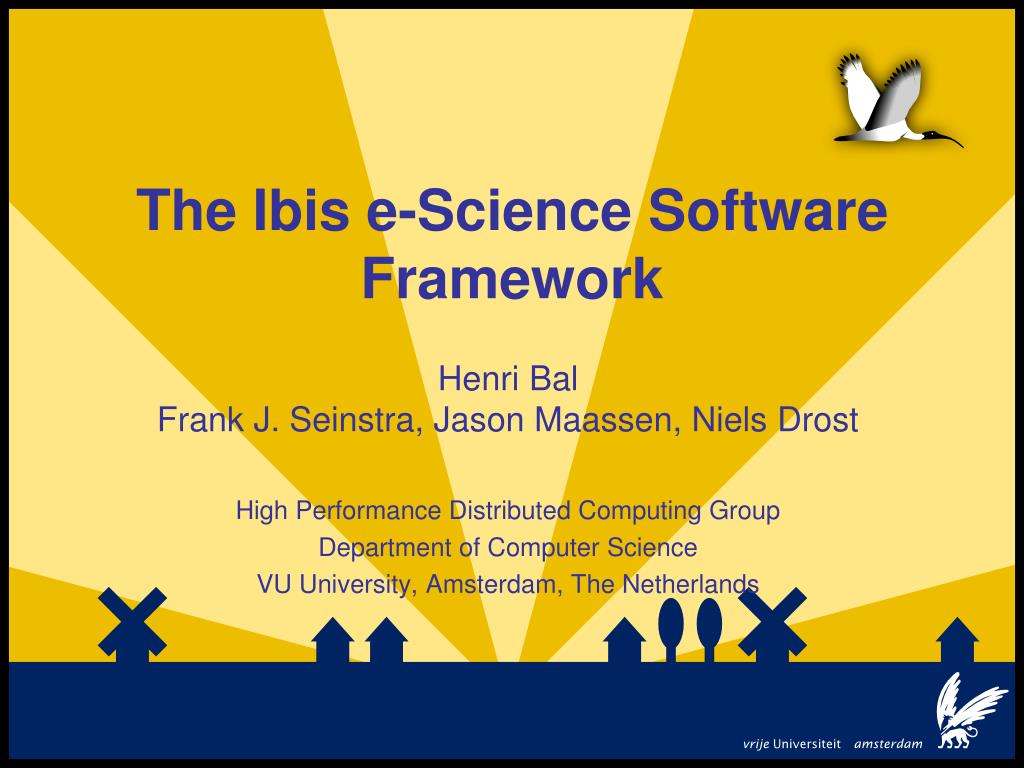 The Ibis e-Science Software Framework

Henri Bal
Frank J. Seinstra, Jason Maassen, Niels Drost

High Performance Distributed Computing Group
Department of Computer Science
VU University, Amsterdam, The Netherlands

vrije Universiteit amsterdam